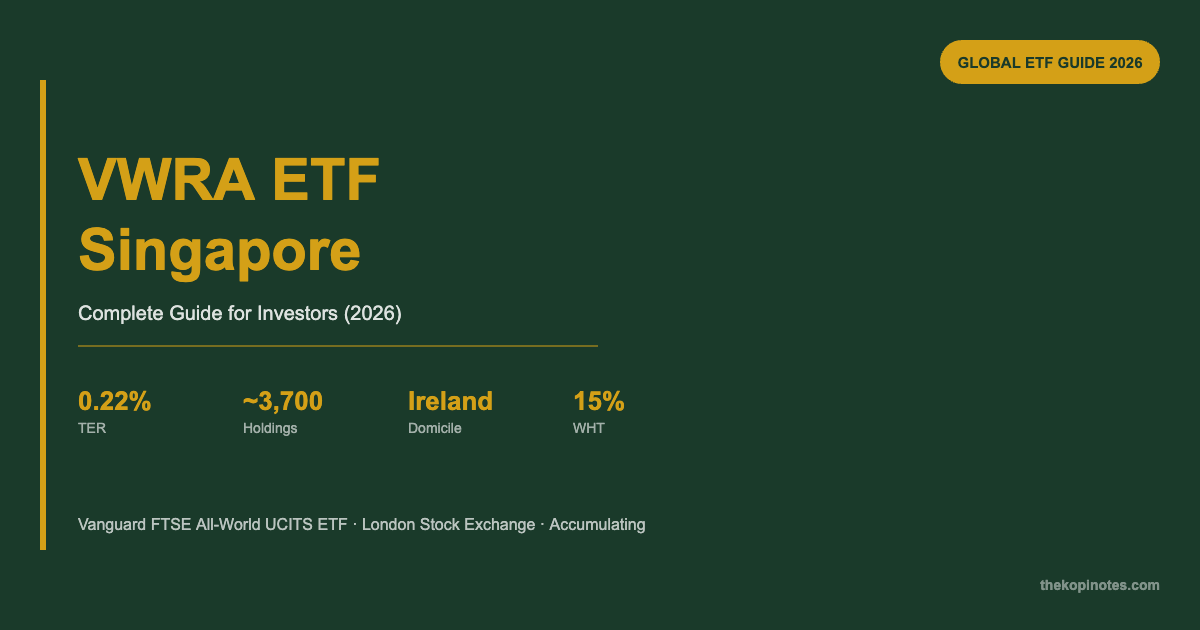 GLOBAL ETF GUIDE 2026

VWRA ETF
Singapore

Complete Guide for Investors (2026)

0.22%
TER

~3,700
Holdings

Ireland
Domicile

15%
WHT

Vanguard FTSE All-World UCITS ETF · London Stock Exchange · Accumulating

thekopinotes.com